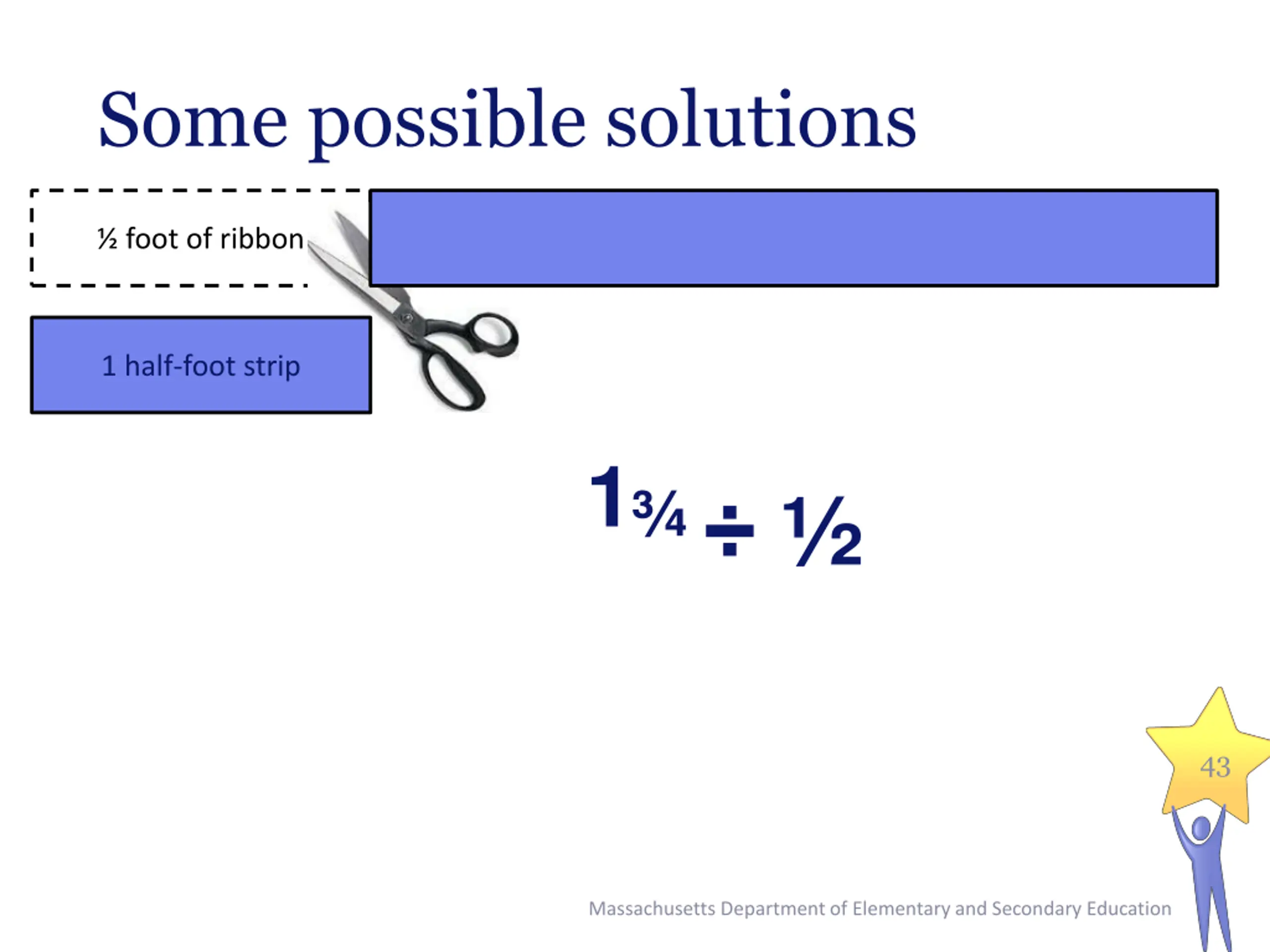 Some possible solutions

½ foot of ribbon

1 half-foot strip

$1\frac{3}{4} \div \frac{1}{2}$

43

Massachusetts Department of Elementary and Secondary Education